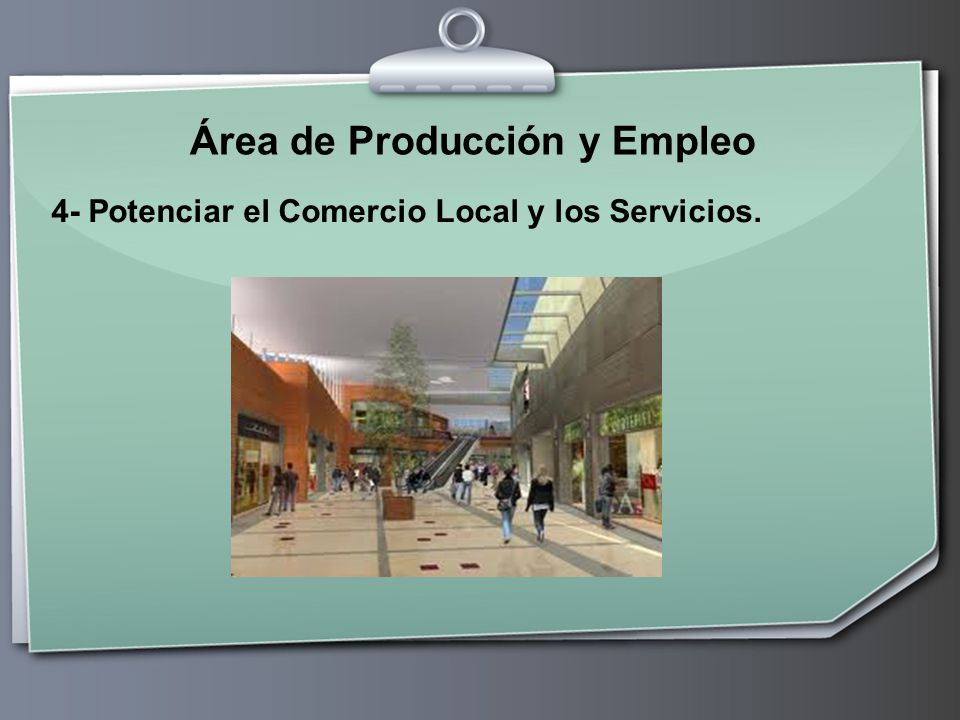 Área de Producción y Empleo

4- Potenciar el Comercio Local y los Servicios.